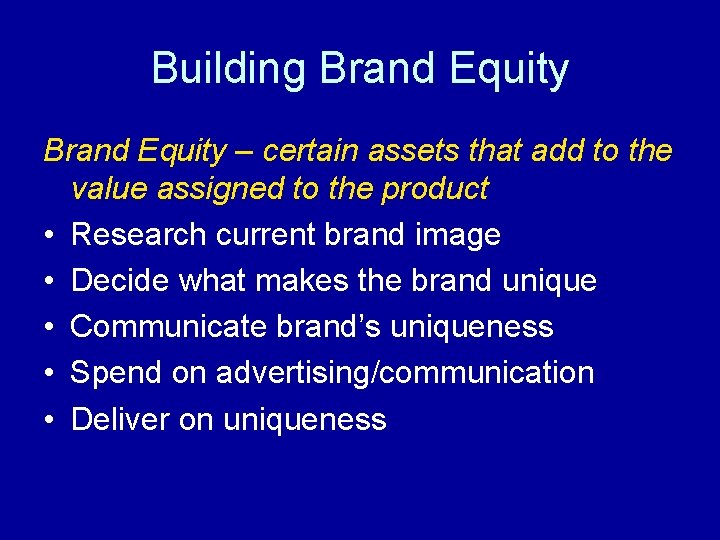 Building Brand Equity

Brand Equity – certain assets that add to the value assigned to the product

• Research current brand image
• Decide what makes the brand unique
• Communicate brand's uniqueness
• Spend on advertising/communication
• Deliver on uniqueness